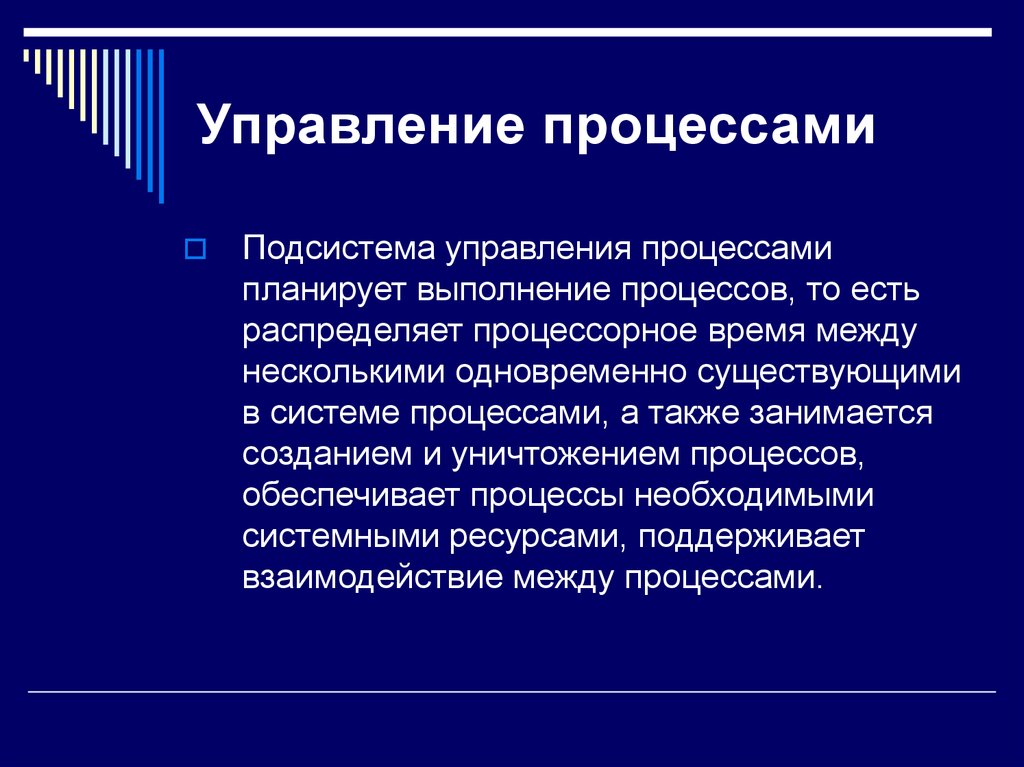 Управление процессами

Подсистема управления процессами планирует выполнение процессов, то есть распределяет процессорное время между несколькими одновременно существующими в системе процессами, а также занимается созданием и уничтожением процессов, обеспечивает процессы необходимыми системными ресурсами, поддерживает взаимодействие между процессами.